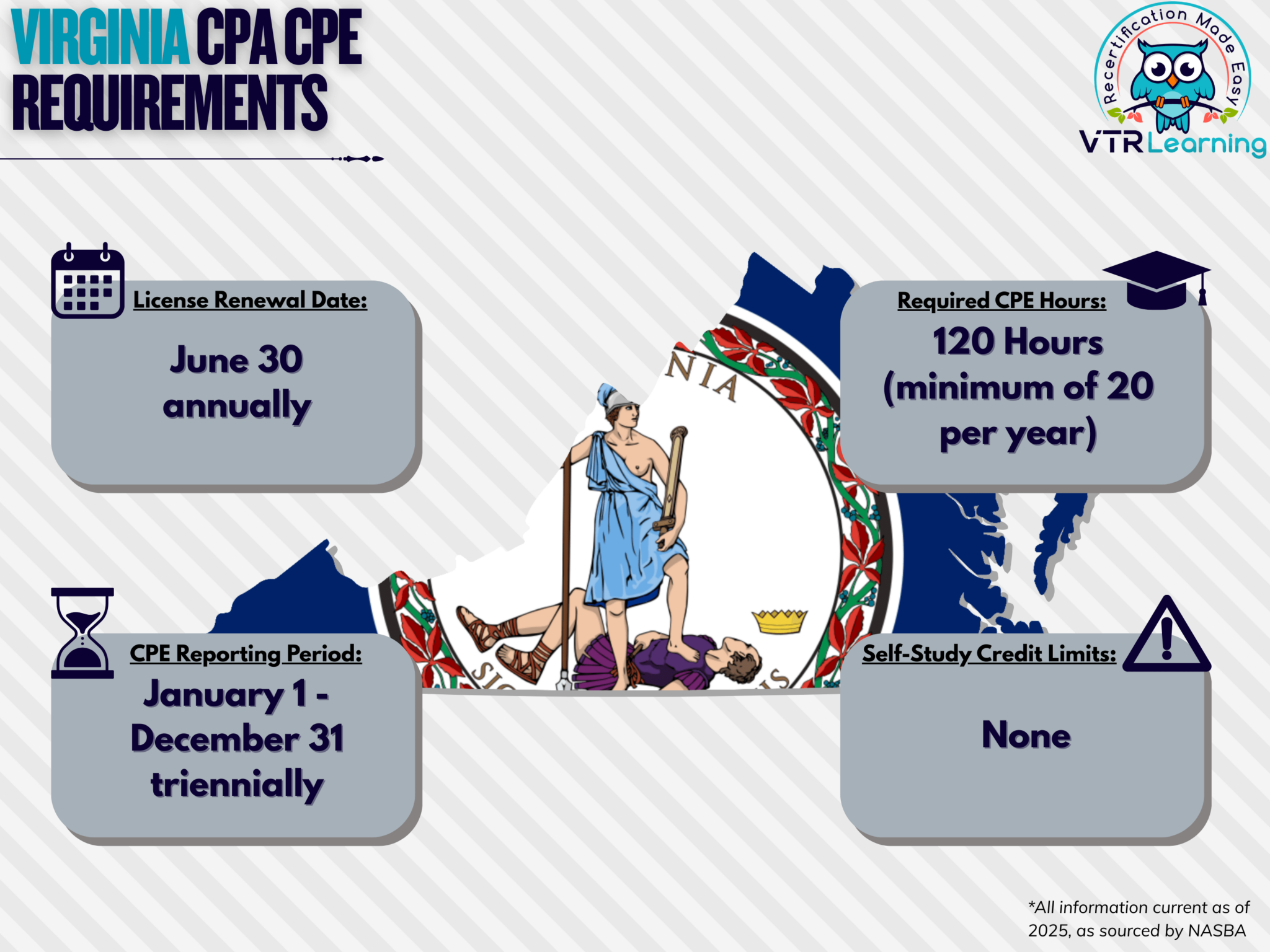 VIRGINIA CPA CPE REQUIREMENTS

Recertification Made Easy
VTR Learning

License Renewal Date:
June 30 annually

Required CPE Hours:
120 Hours (minimum of 20 per year)

NIA

CPE Reporting Period:
January 1 - December 31 triennially

Self-Study Credit Limits:
None

*All information current as of 2025, as sourced by NASBA